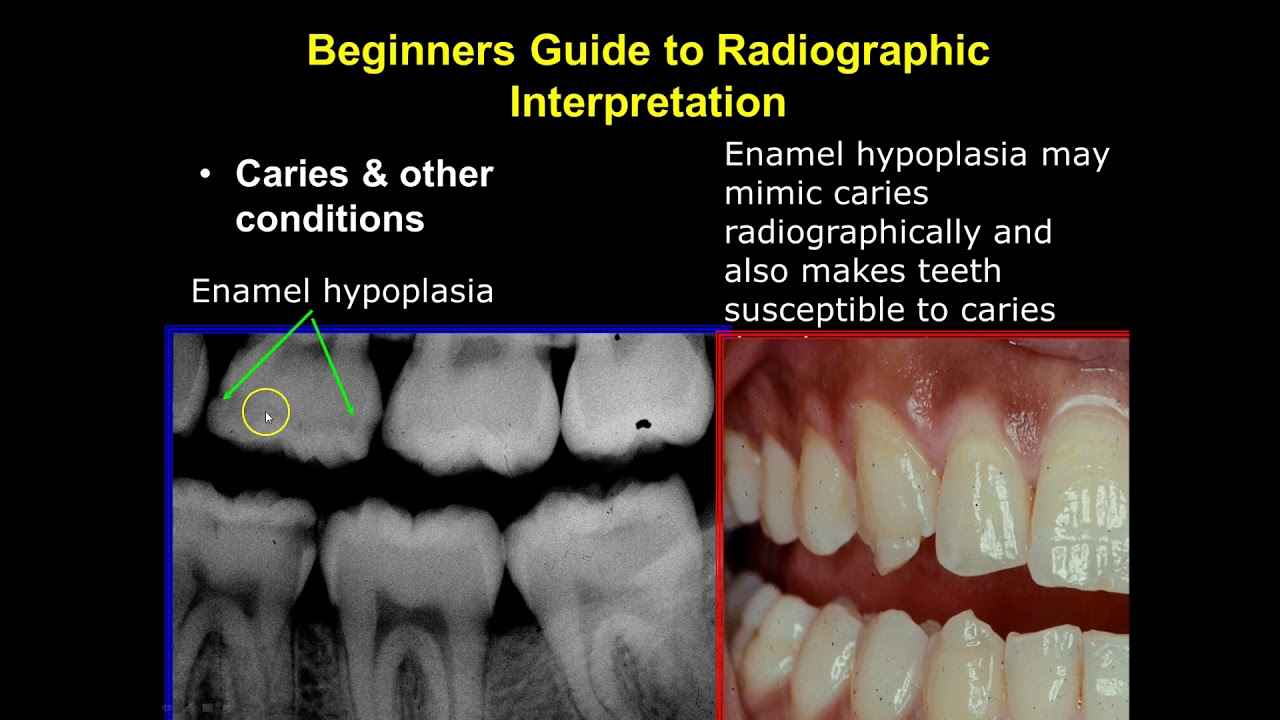 Beginners Guide to Radiographic Interpretation

• Caries & other conditions

Enamel hypoplasia

Enamel hypoplasia may mimic caries radiographically and also makes teeth susceptible to caries